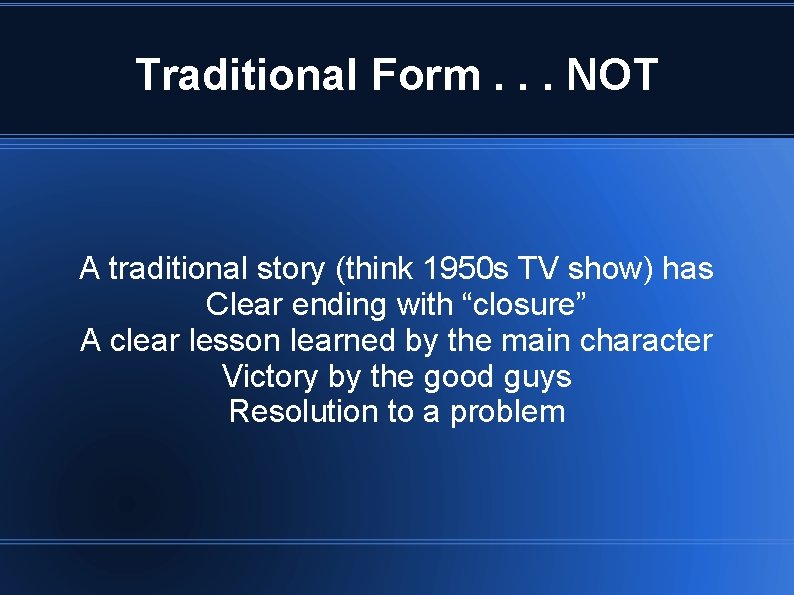 Traditional Form . . . NOT

A traditional story (think 1950s TV show) has
Clear ending with “closure”
A clear lesson learned by the main character
Victory by the good guys
Resolution to a problem